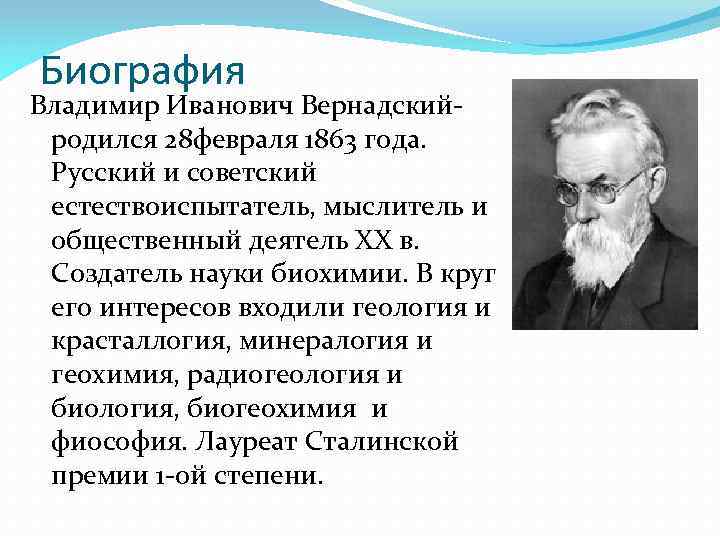 Биография

Владимир Иванович Вернадский- родился 28февраля 1863 года. Русский и советский естествоиспытатель, мыслитель и общественный деятель XX в. Создатель науки биохимии. В круг его интересов входили геология и красталлогия, минералогия и геохимия, радиогеология и биология, биогеохимия и фиософия. Лауреат Сталинской премии 1-ой степени.